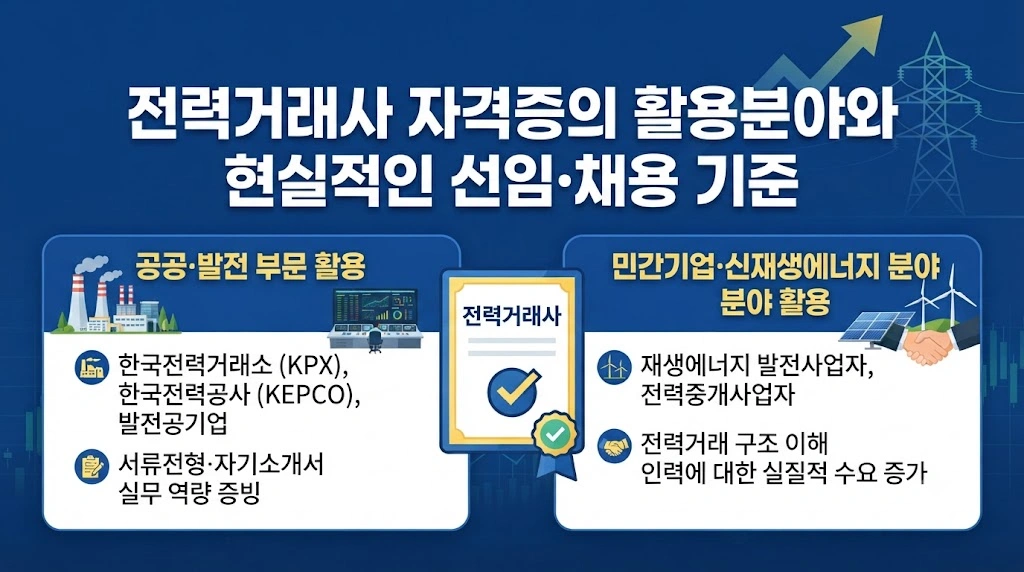 전력거래사 자격증의 활용분야와
현실적인 선임·채용 기준

공공·발전 부문 활용

한국전력거래소 (KPX),
한국전력공사 (KEPCO),
발전공기업

서류전형·자기소개서
실무 역량 증빙

전력거래사

민간기업·신재생에너지 분야
분야 활용

재생에너지 발전사업자,
전력중개사업자

전력거래 구조 이해
인력에 대한 실질적 수요 증가